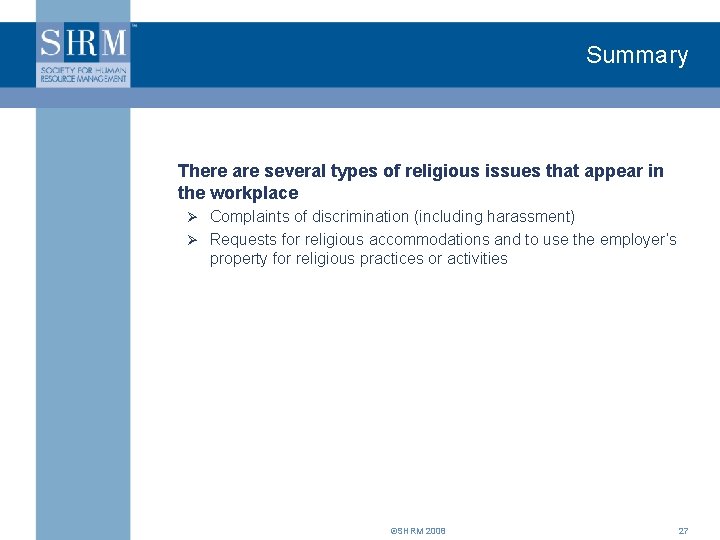 SHRM™
SOCIETY FOR HUMAN RESOURCE MANAGEMENT

Summary

There are several types of religious issues that appear in the workplace

➢ Complaints of discrimination (including harassment)
➢ Requests for religious accommodations and to use the employer's property for religious practices or activities

©SHRM 2008

27